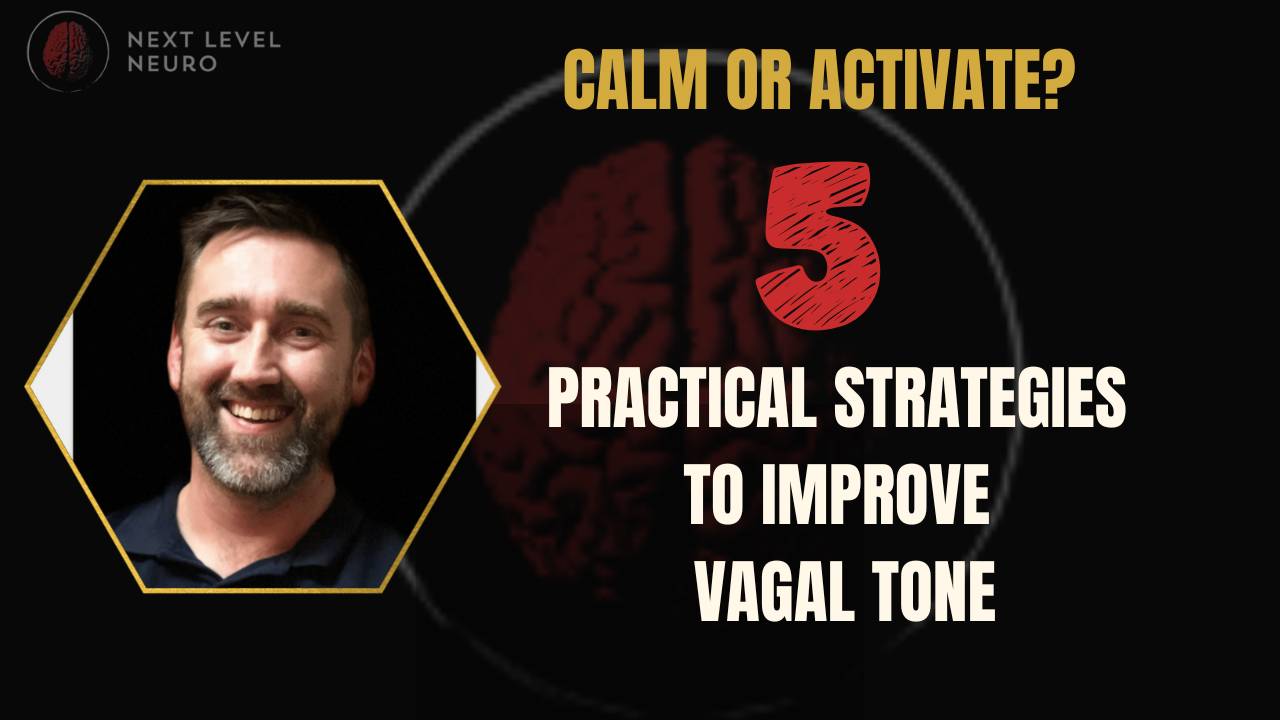 NEXT LEVEL NEURO

CALM OR ACTIVATE?

5

PRACTICAL STRATEGIES TO IMPROVE VAGAL TONE